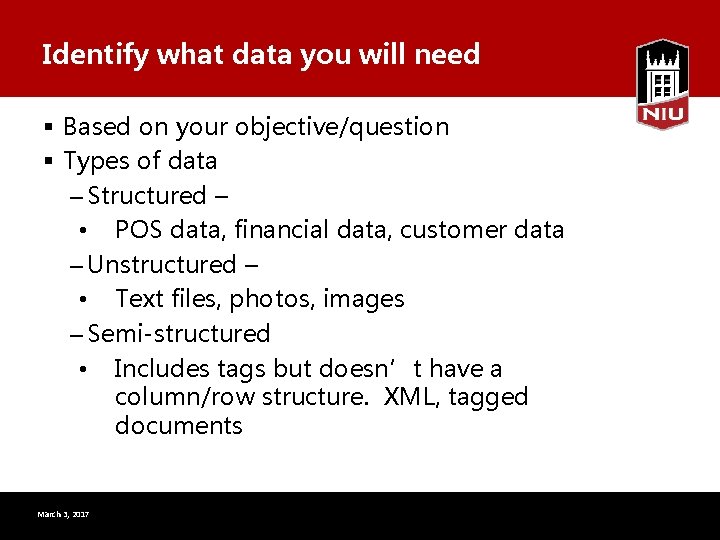 Identify what data you will need

NIU

▪ Based on your objective/question
▪ Types of data
– Structured –
• POS data, financial data, customer data
– Unstructured –
• Text files, photos, images
– Semi-structured
• Includes tags but doesn’t have a column/row structure. XML, tagged documents

March 3, 2017